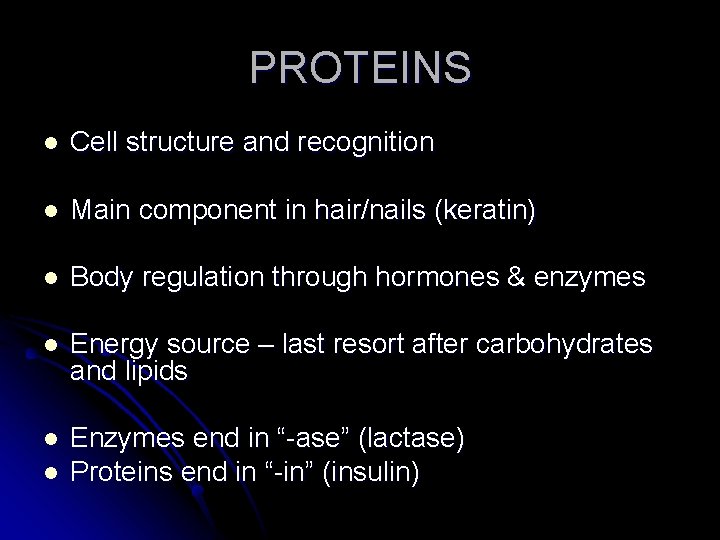 PROTEINS

- Cell structure and recognition

- Main component in hair/nails (keratin)

- Body regulation through hormones & enzymes

- Energy source – last resort after carbohydrates and lipids

- Enzymes end in “-ase” (lactase)
- Proteins end in “-in” (insulin)